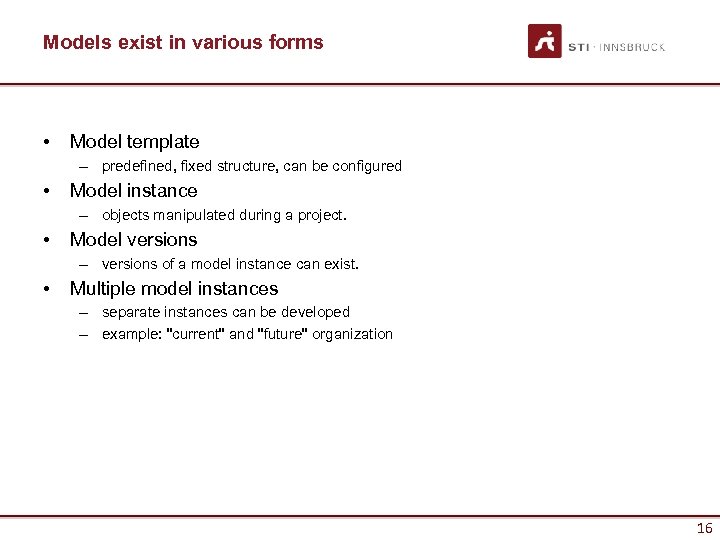 Models exist in various forms

STI · INNSBRUCK

• Model template
– predefined, fixed structure, can be configured
• Model instance
– objects manipulated during a project.
• Model versions
– versions of a model instance can exist.
• Multiple model instances
– separate instances can be developed
– example: "current" and "future" organization

16